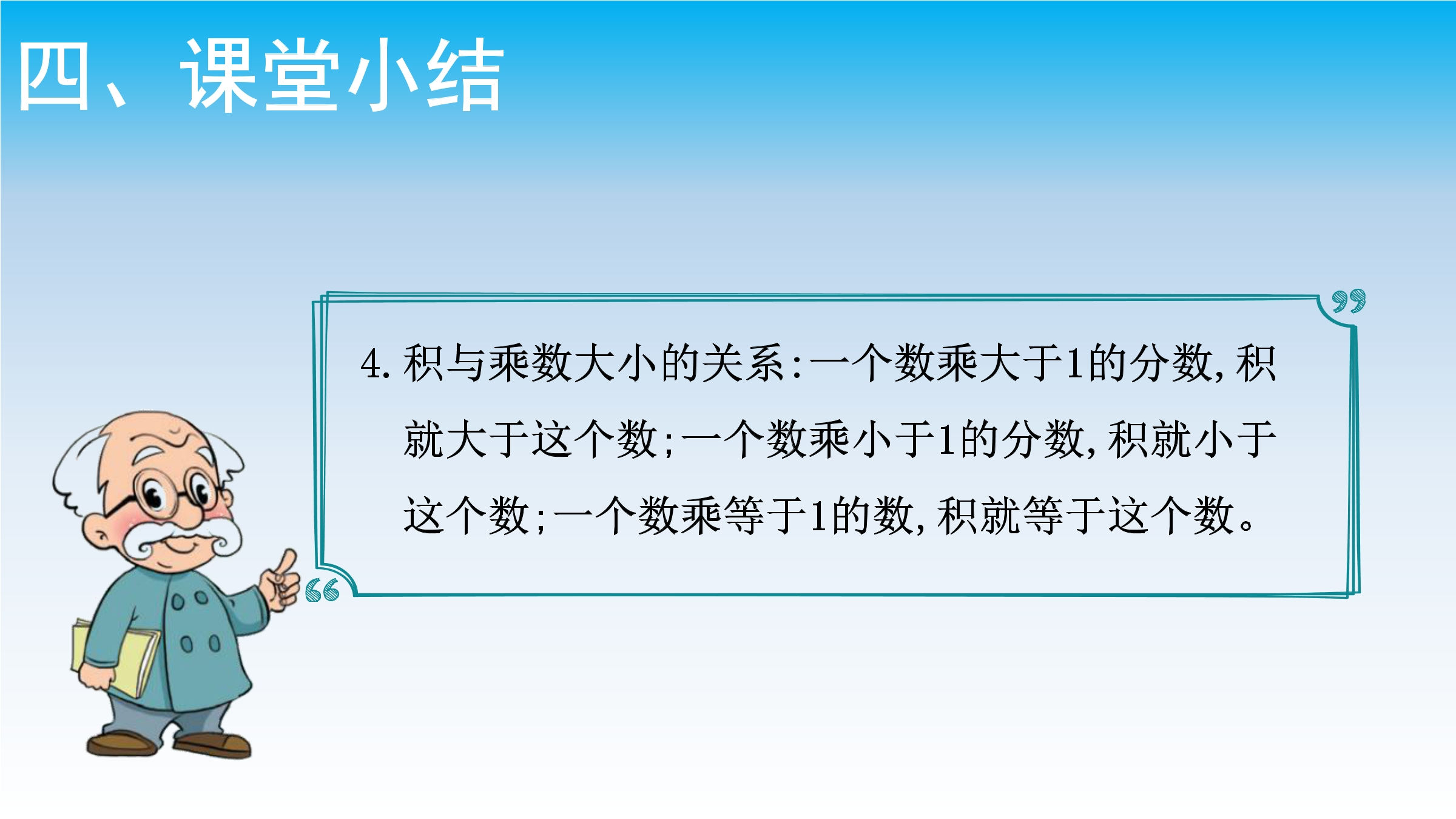 四、课堂小结

4.积与乘数大小的关系:一个数乘大于1的分数,积就大于这个数;一个数乘小于1的分数,积就小于这个数;一个数乘等于1的数,积就等于这个数。